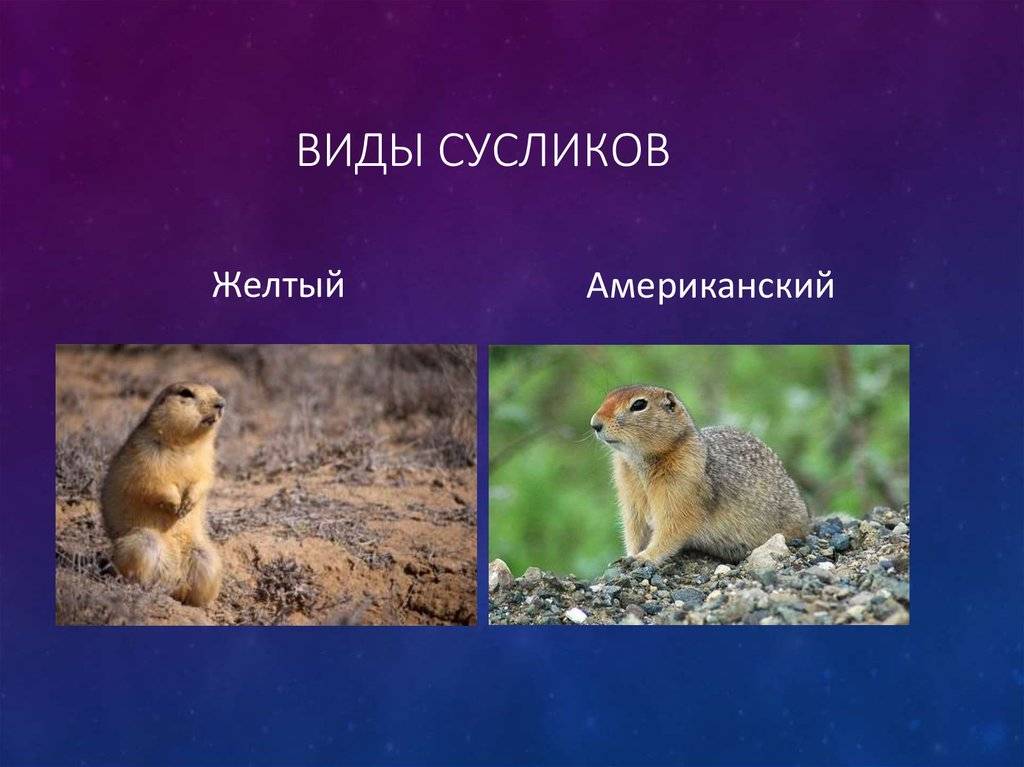 ВИДЫ СУСЛИКОВ

Желтый

Американский